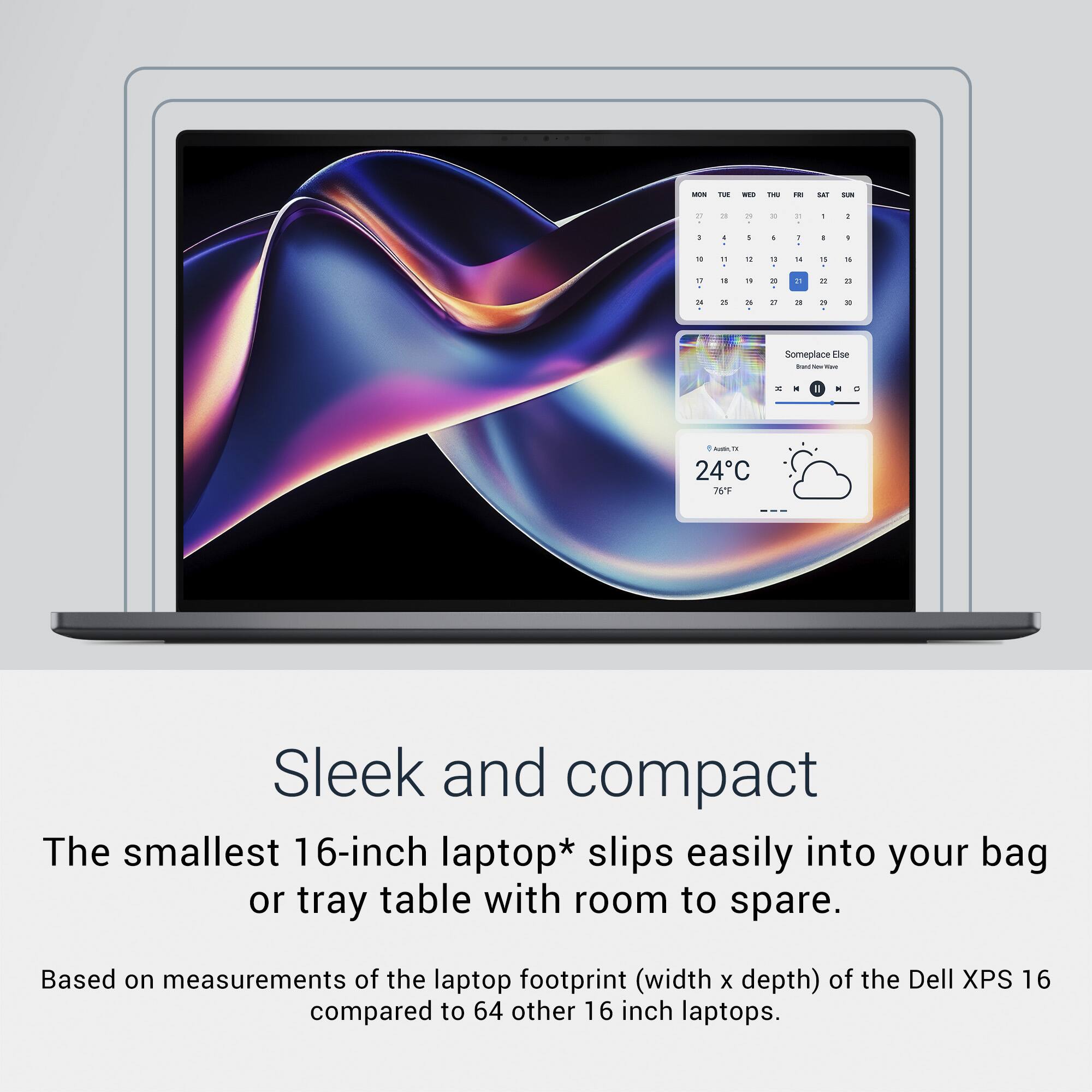 | MON | TUE | WED | THU | FRI | SAT | SUN |
|---|---|---|---|---|---|---|
| 27 | 28 | 29 | 30 | 31 | 1 | 2 |
| 3 | 4 | 5 | 6 | 7 | 8 | 9 |
| 10 | 11 | 12 | 13 | 14 | 15 | 16 |
| 17 | 18 | 19 | 20 | 21 | 22 | 23 |
| 24 | 25 | 26 | 27 | 28 | 29 | 30 |

Someplace Else
Brand New Wave

Austin, TX
24°C
76°F

Sleek and compact

The smallest 16-inch laptop* slips easily into your bag or tray table with room to spare.

Based on measurements of the laptop footprint (width x depth) of the Dell XPS 16 compared to 64 other 16 inch laptops.